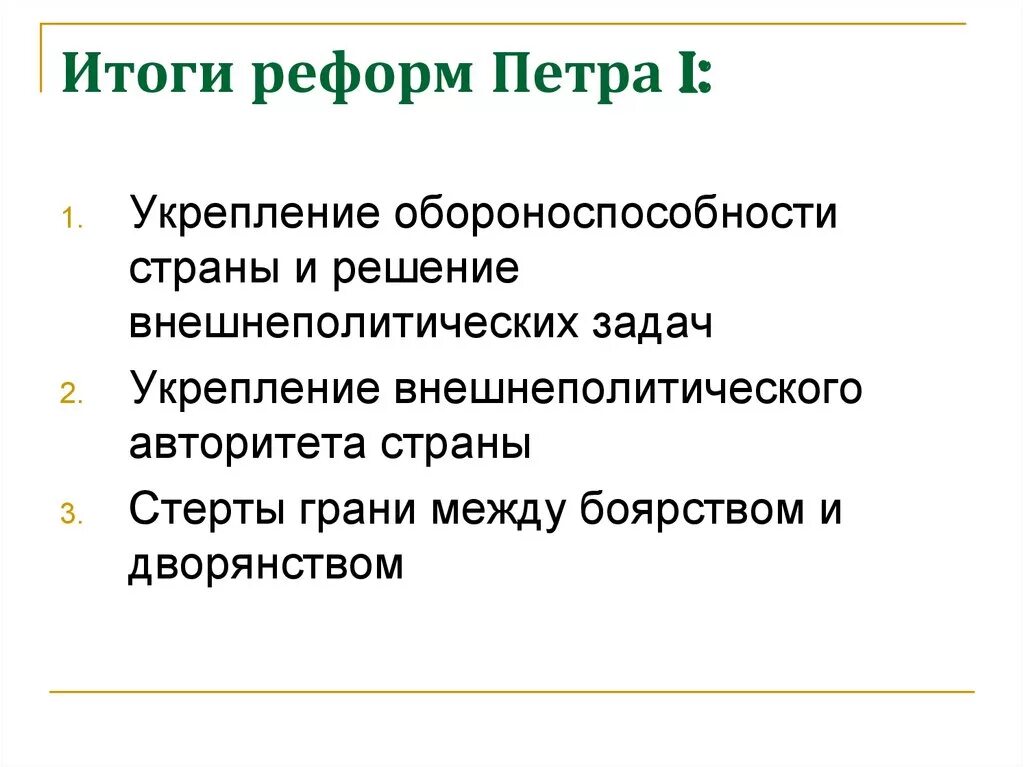 Итоги реформ Петра I:

1. Укрепление обороноспособности страны и решение внешнеполитических задач
2. Укрепление внешнеполитического авторитета страны
3. Стерты грани между боярством и дворянством